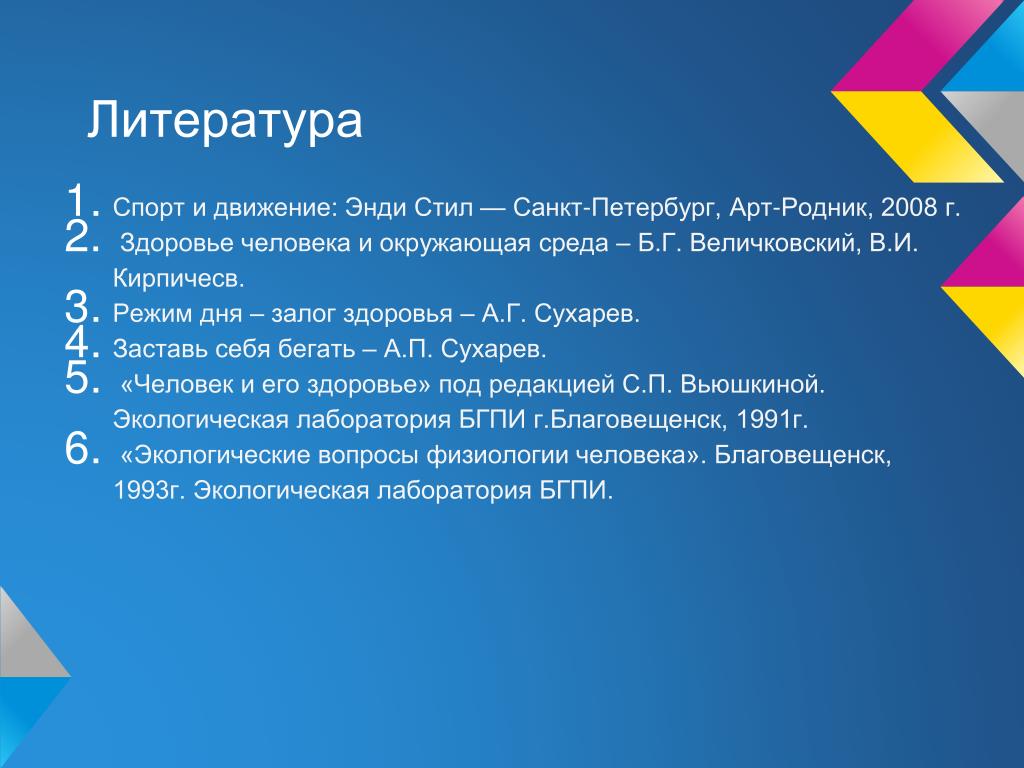 Литература

1. Спорт и движение: Энди Стил — Санкт-Петербург, Арт-Родник, 2008 г.
2. Здоровье человека и окружающая среда – Б.Г. Величковский, В.И. Кирпичесв.
3. Режим дня – залог здоровья – А.Г. Сухарев.
4. Заставь себя бегать – А.П. Сухарев.
5. «Человек и его здоровье» под редакцией С.П. Вьюшкиной. Экологическая лаборатория БГПИ г.Благовещенск, 1991г.
6. «Экологические вопросы физиологии человека». Благовещенск, 1993г. Экологическая лаборатория БГПИ.